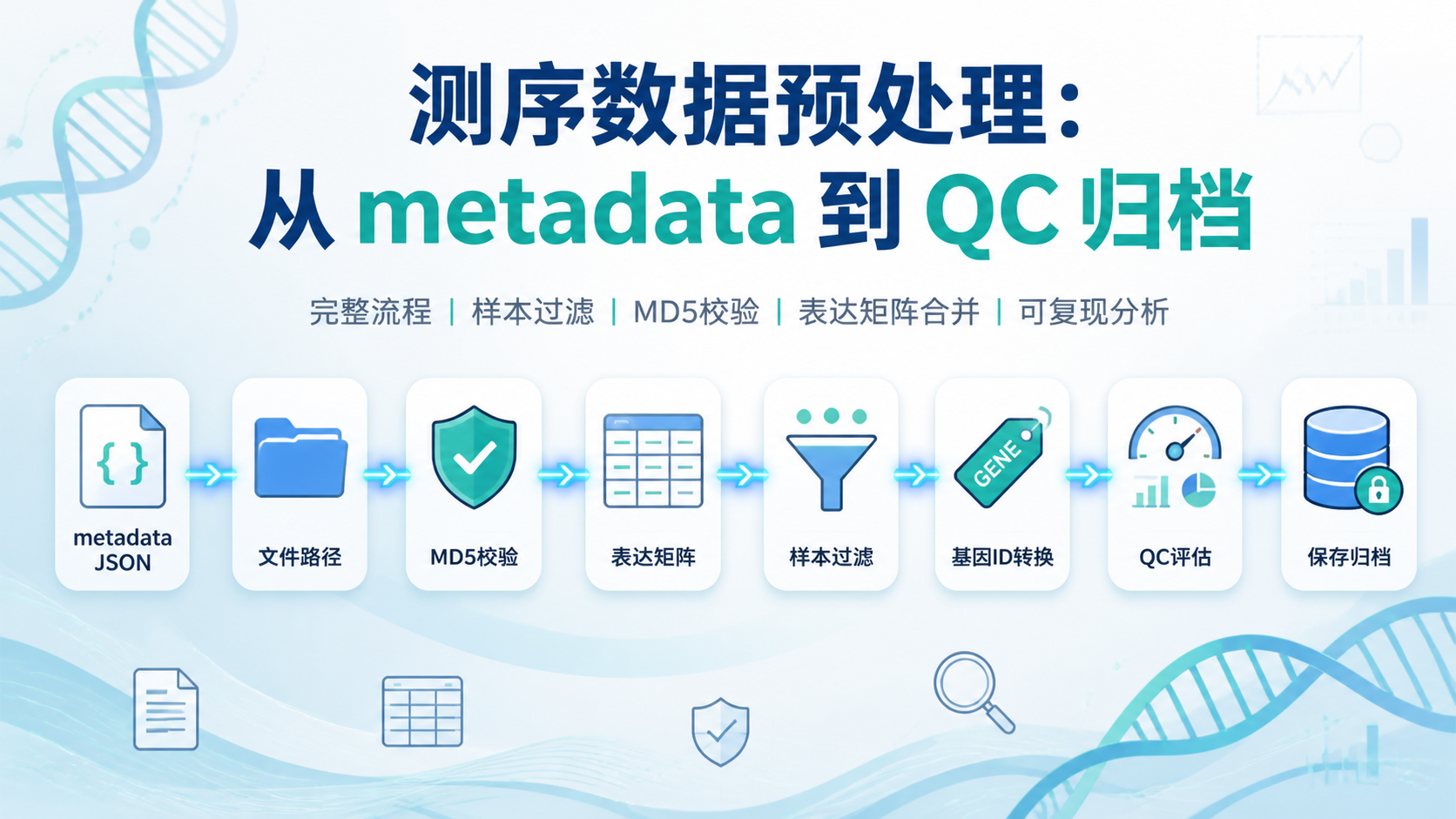 测序数据预处理：
从 metadata 到 QC 归档

完整流程 | 样本过滤 | MD5校验 | 表达矩阵合并 | 可复现分析

{ }

metadata JSON

文件路径

MD5校验

表达矩阵

样本过滤

GENE

基因ID转换

QC评估

保存归档